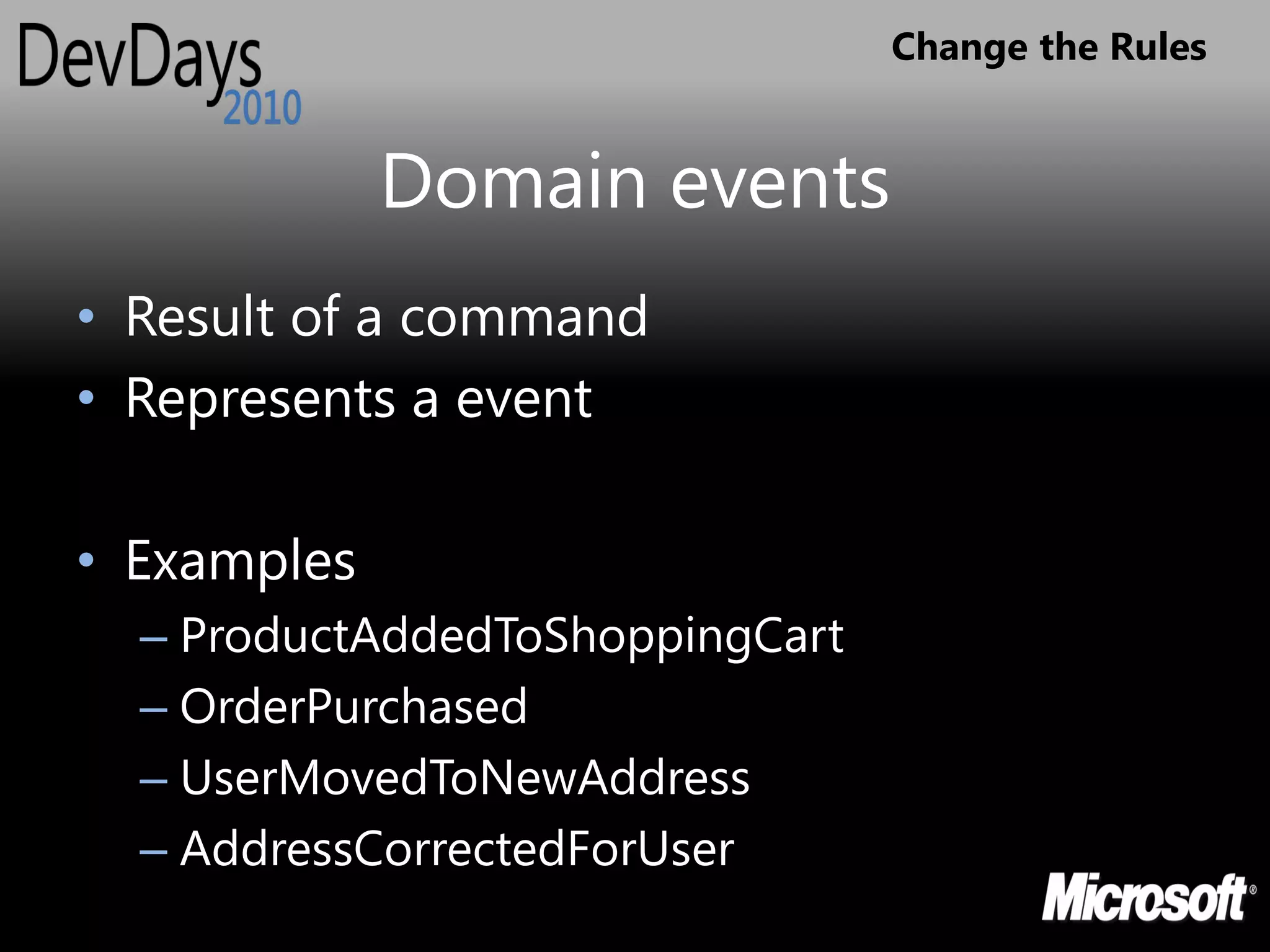 DevDays 2010

Change the Rules

Domain events

• Result of a command
• Represents a event

• Examples
– ProductAddedToShoppingCart
– OrderPurchased
– UserMovedToNewAddress
– AddressCorrectedForUser

Microsoft®